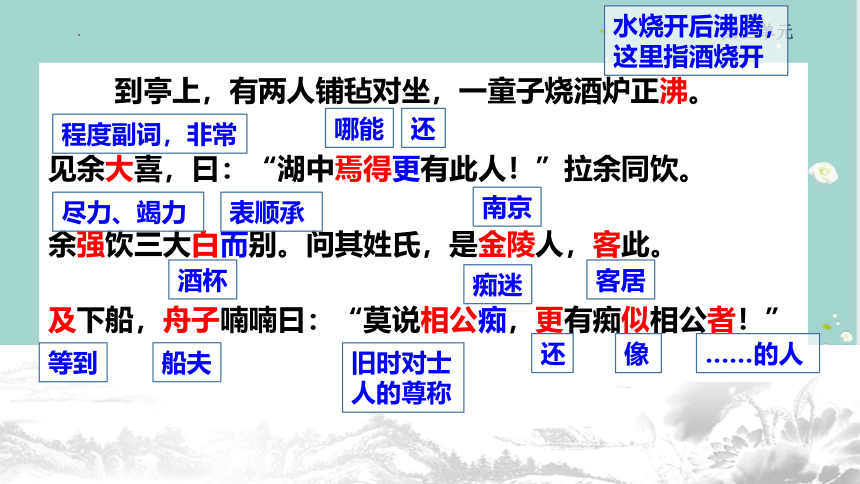 水烧开后沸腾，这里指酒烧开

到亭上，有两人铺毡对坐，一童子烧酒炉正沸。

程度副词，非常　哪能　还

见余大喜，曰：“湖中焉得更有此人！”拉余同饮。

尽力、竭力　表顺承　南京

余强饮三大白而别。问其姓氏，是金陵人，客此。

酒杯　痴迷　客居

及下船，舟子喃喃曰：“莫说相公痴，更有痴似相公者！”

等到　船夫　旧时对士人的尊称　还　像　……的人